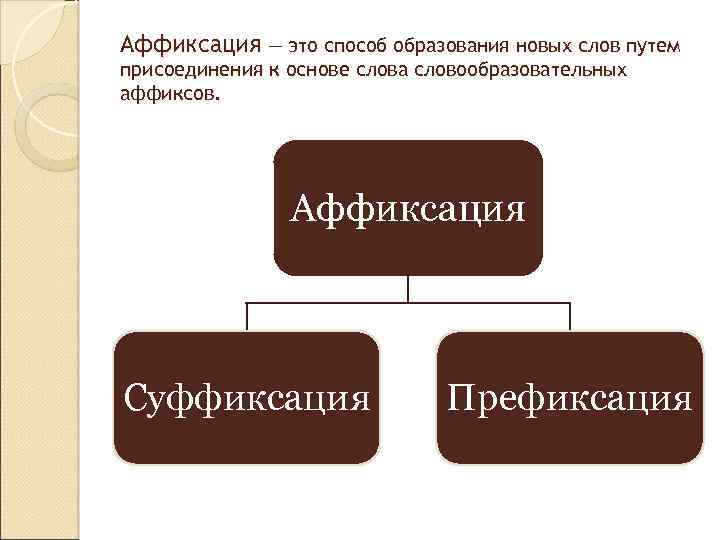 Аффиксация — это способ образования новых слов путем присоединения к основе слова словообразовательных аффиксов.

Аффиксация

Суффиксация

Префиксация